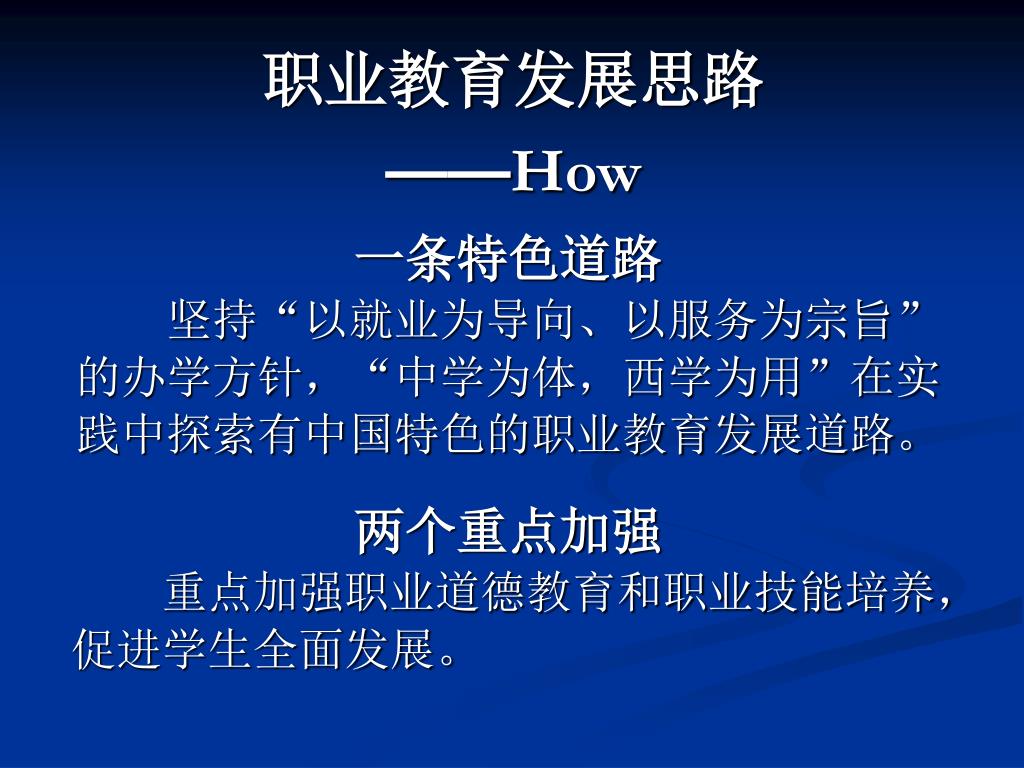 职业教育发展思路

——How

一条特色道路

坚持“以就业为导向、以服务为宗旨”的办学方针，“中学为体，西学为用”在实践中探索有中国特色的职业教育发展道路。

两个重点加强

重点加强职业道德教育和职业技能培养，促进学生全面发展。